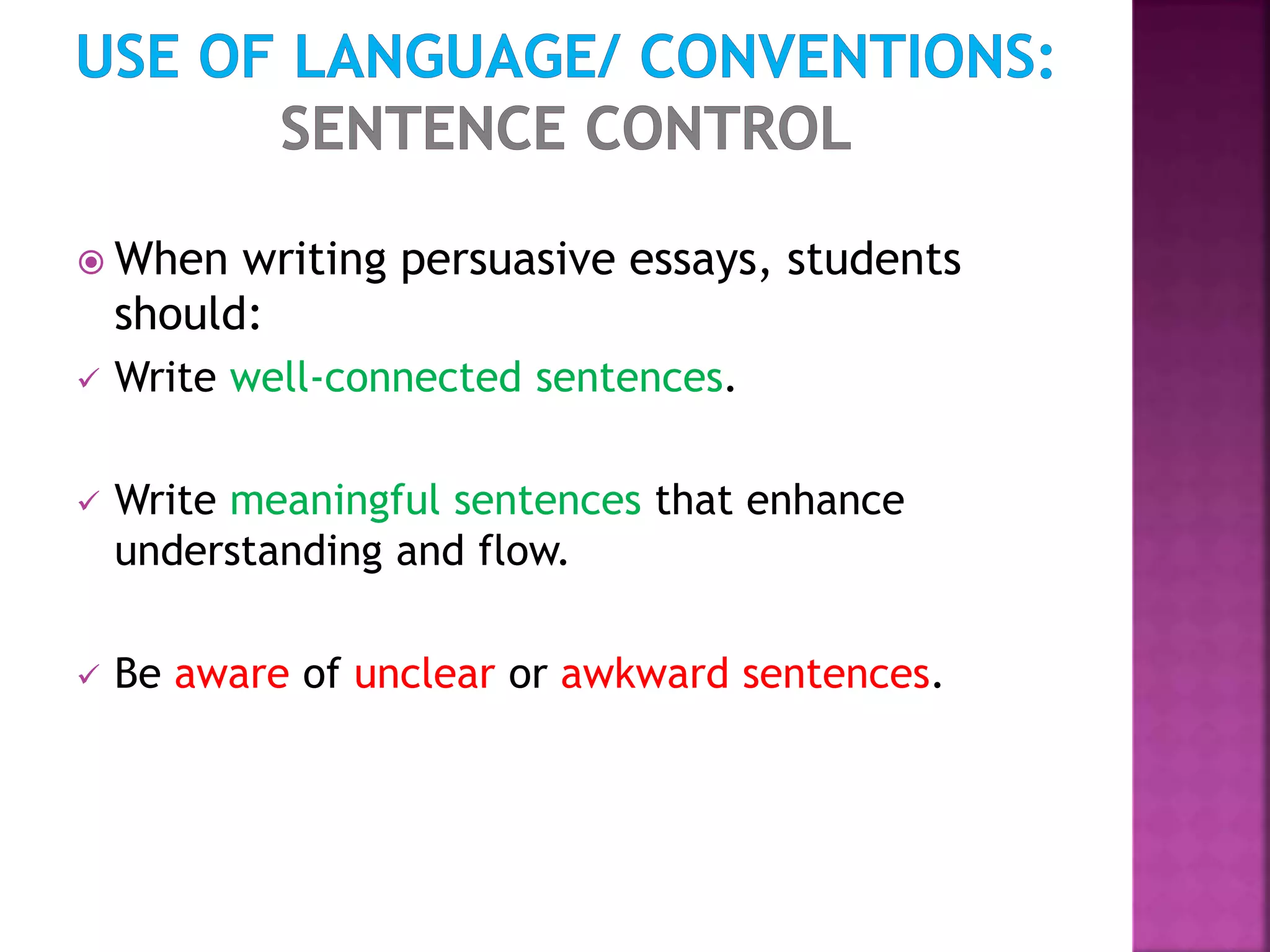 USE OF LANGUAGE/ CONVENTIONS:
SENTENCE CONTROL

When writing persuasive essays, students should:

✓ Write well-connected sentences.

✓ Write meaningful sentences that enhance understanding and flow.

✓ Be aware of unclear or awkward sentences.